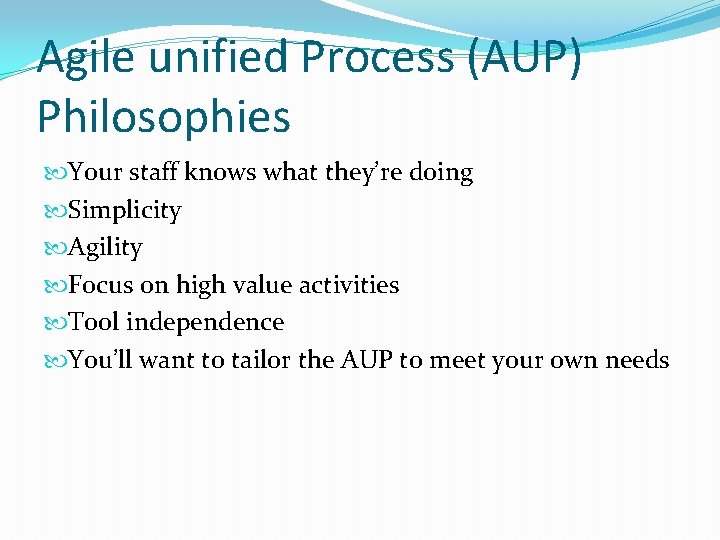 Agile unified Process (AUP) Philosophies

Your staff knows what they're doing
Simplicity
Agility
Focus on high value activities
Tool independence
You'll want to tailor the AUP to meet your own needs